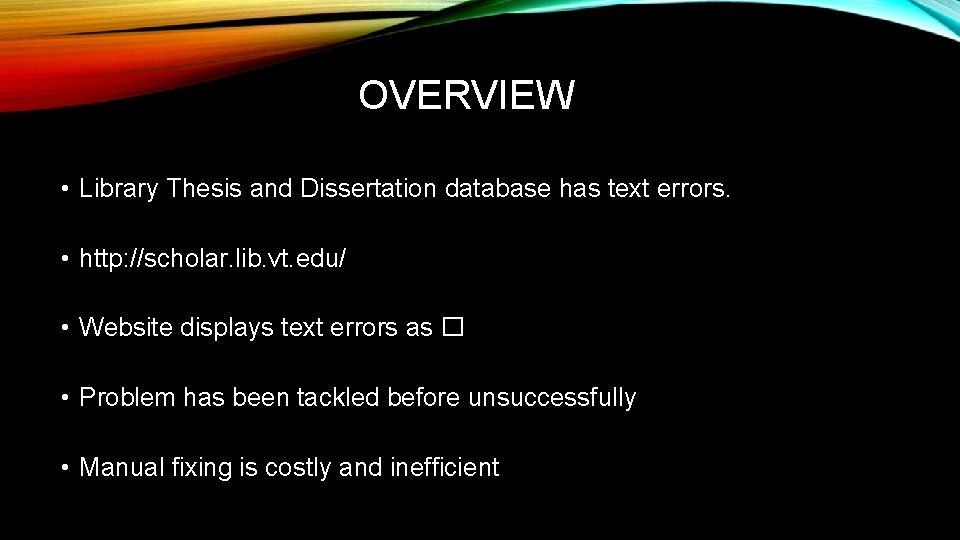 OVERVIEW

• Library Thesis and Dissertation database has text errors.

• http://scholar.lib.vt.edu/

• Website displays text errors as □

• Problem has been tackled before unsuccessfully

• Manual fixing is costly and inefficient